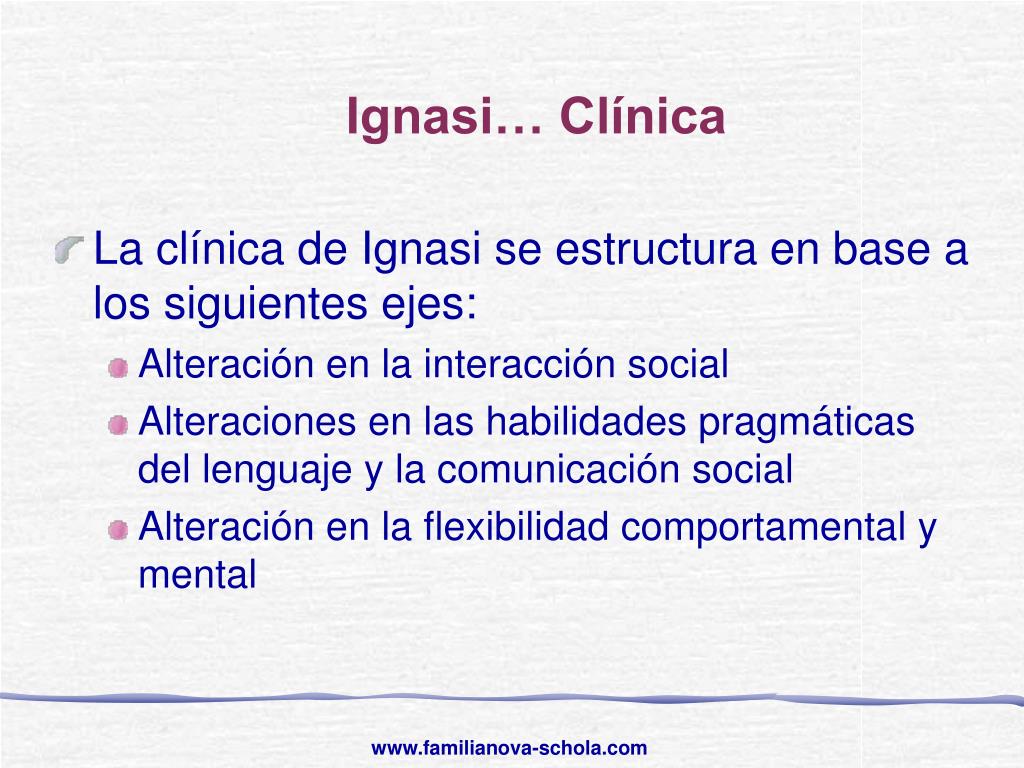 Ignasi… Clínica

La clínica de Ignasi se estructura en base a los siguientes ejes:

Alteración en la interacción social

Alteraciones en las habilidades pragmáticas del lenguaje y la comunicación social

Alteración en la flexibilidad comportamental y mental

www.familianova-schola.com